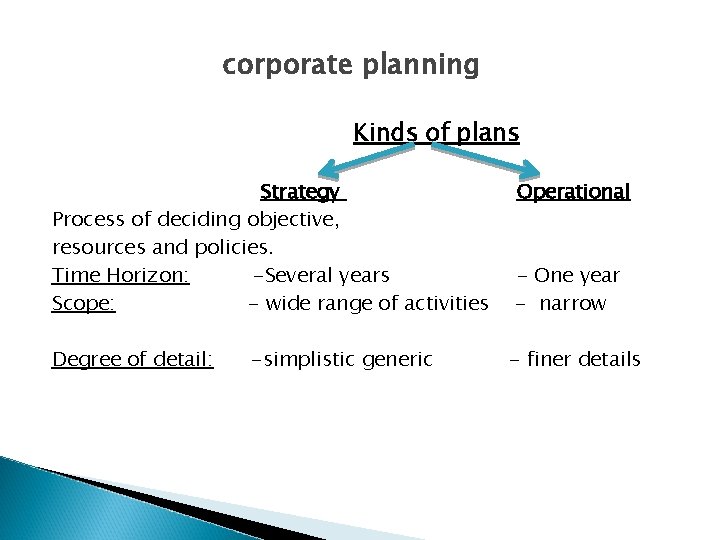 corporate planning

Kinds of plans

Strategy

Operational

Process of deciding objective, resources and policies.

Time Horizon: -Several years - One year

Scope: - wide range of activities - narrow

Degree of detail: -simplistic generic - finer details